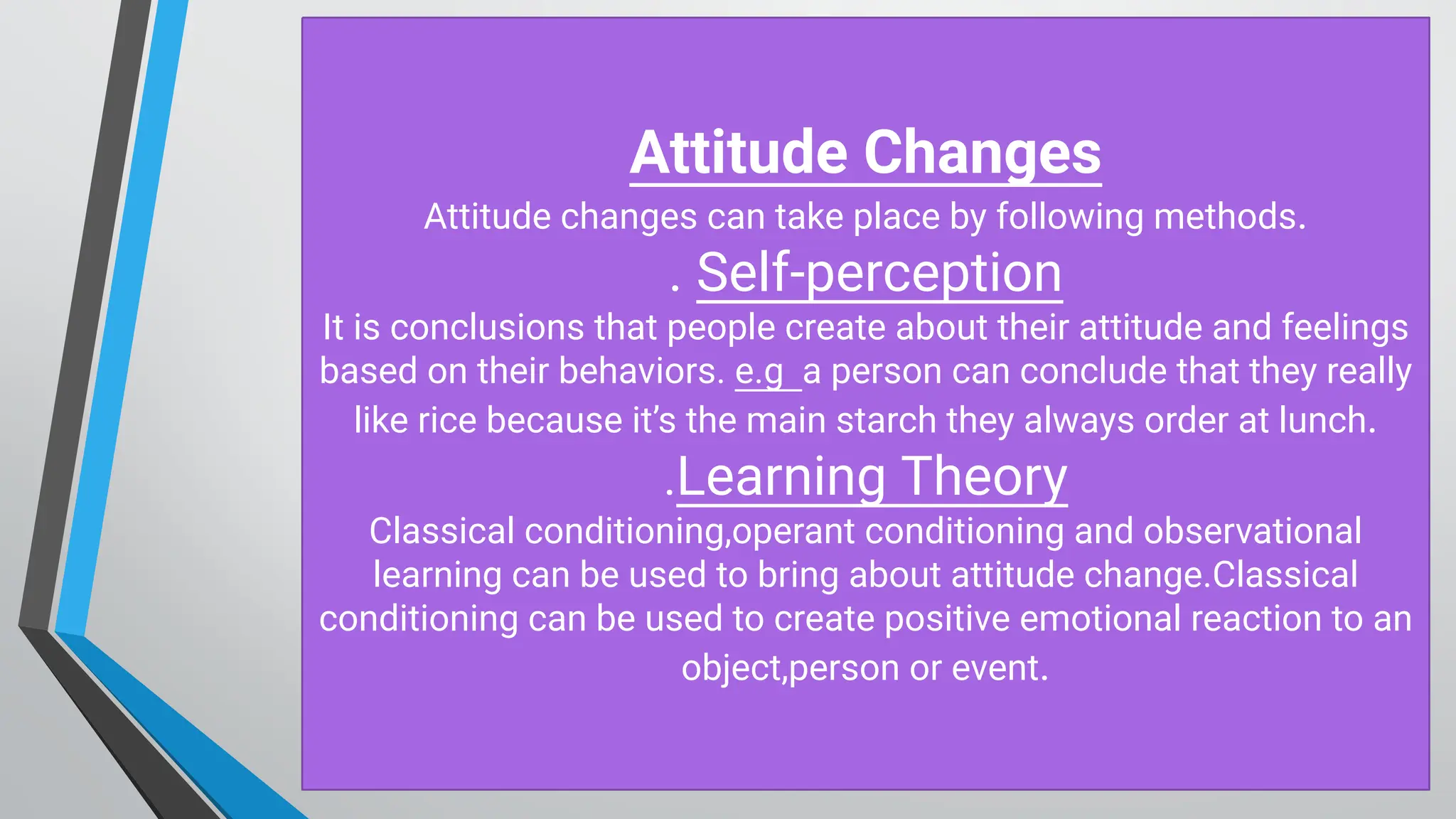 Attitude Changes

Attitude changes can take place by following methods.

. Self-perception

It is conclusions that people create about their attitude and feelings based on their behaviors. e.g a person can conclude that they really like rice because it's the main starch they always order at lunch.

.Learning Theory

Classical conditioning,operant conditioning and observational learning can be used to bring about attitude change.Classical conditioning can be used to create positive emotional reaction to an object,person or event.